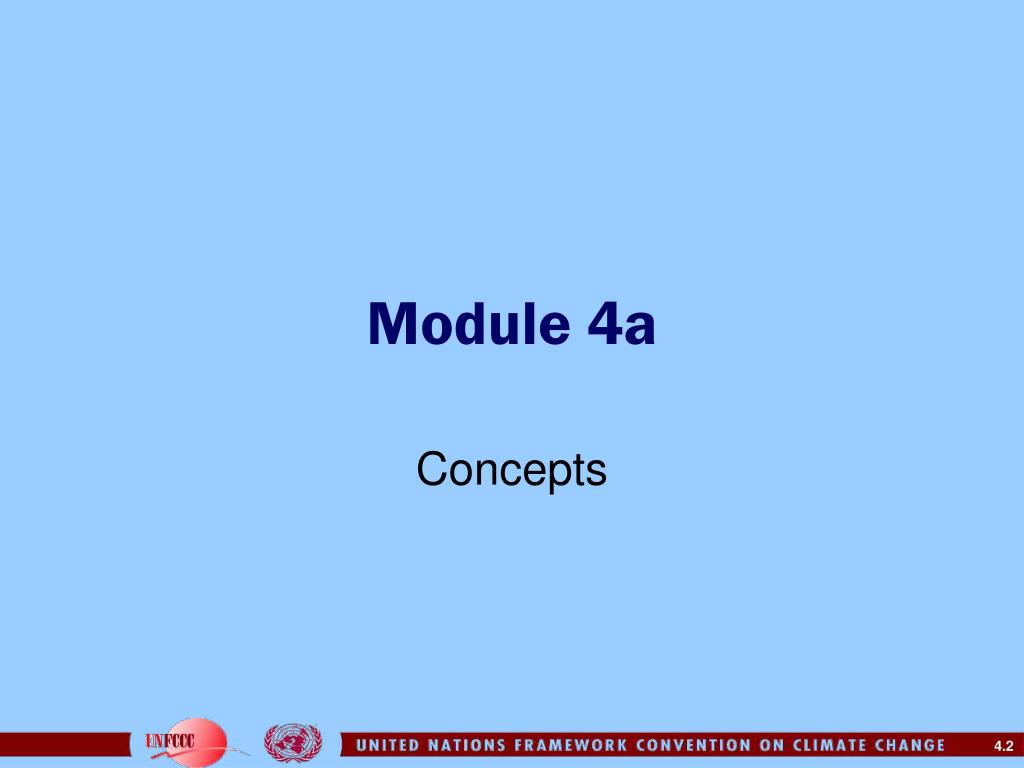 Module 4a

Concepts

UNFCCC

UNITED NATIONS FRAMEWORK CONVENTION ON CLIMATE CHANGE

4.2